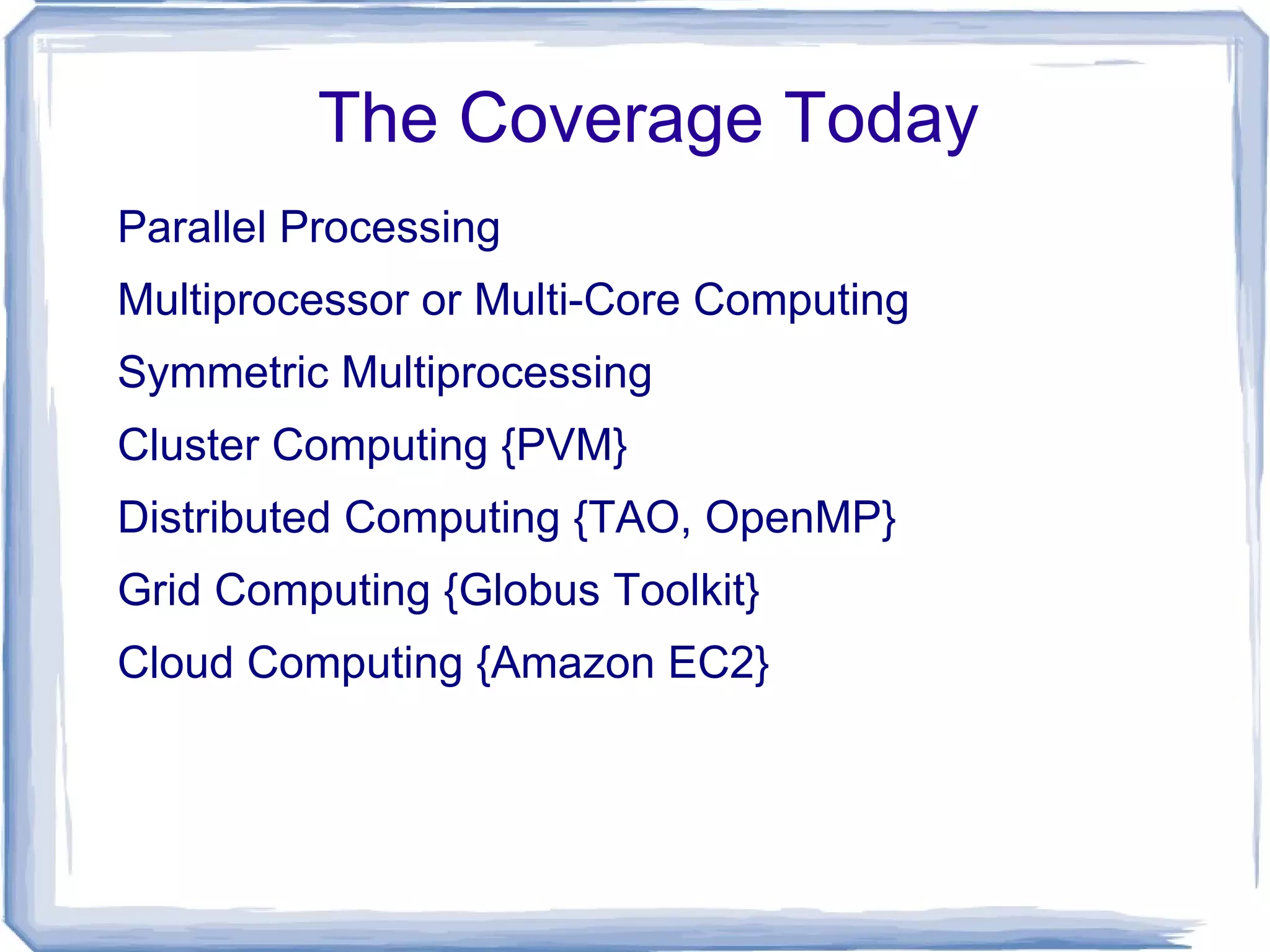 The Coverage Today

Parallel Processing

Multiprocessor or Multi-Core Computing

Symmetric Multiprocessing

Cluster Computing {PVM}

Distributed Computing {TAO, OpenMP}

Grid Computing {Globus Toolkit}

Cloud Computing {Amazon EC2}